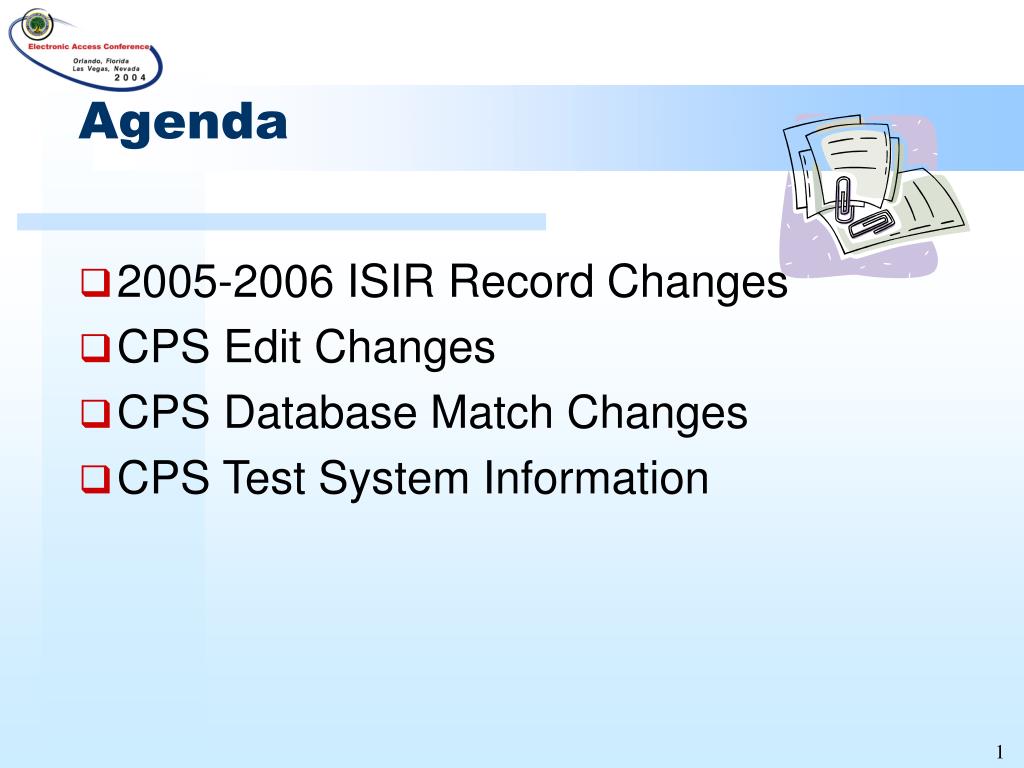 Electronic Access Conference
Orlando, Florida
Las Vegas, Nevada
2 0 0 4

Agenda

2005-2006 ISIR Record Changes
CPS Edit Changes
CPS Database Match Changes
CPS Test System Information

1